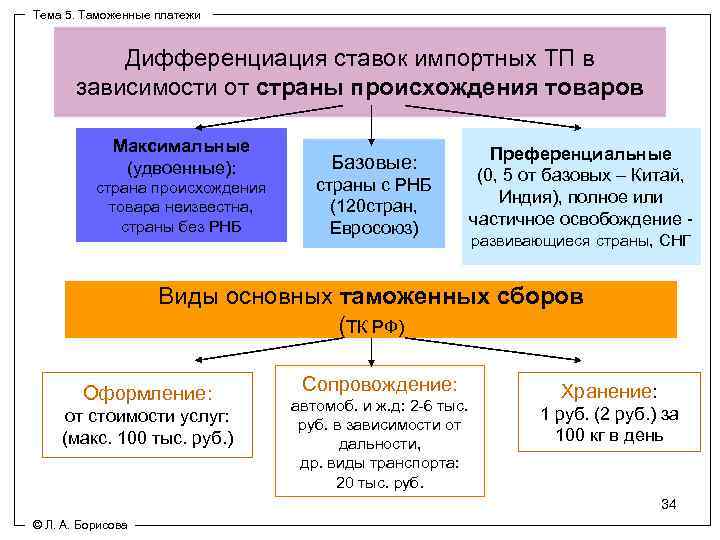 Тема 5. Таможенные платежи

Дифференциация ставок импортных ТП в зависимости от страны происхождения товаров

Максимальные (удвоенные): страна происхождения товара неизвестна, страны без РНБ

Базовые: страны с РНБ (120стран, Евросоюз)

Преференциальные (0, 5 от базовых – Китай, Индия), полное или частичное освобождение - развивающиеся страны, СНГ

Виды основных таможенных сборов (ТК РФ)

Оформление: от стоимости услуг: (макс. 100 тыс. руб.)

Сопровождение: автомоб. и ж.д: 2-6 тыс. руб. в зависимости от дальности, др. виды транспорта: 20 тыс. руб.

Хранение: 1 руб. (2 руб.) за 100 кг в день

34

© Л. А. Борисова